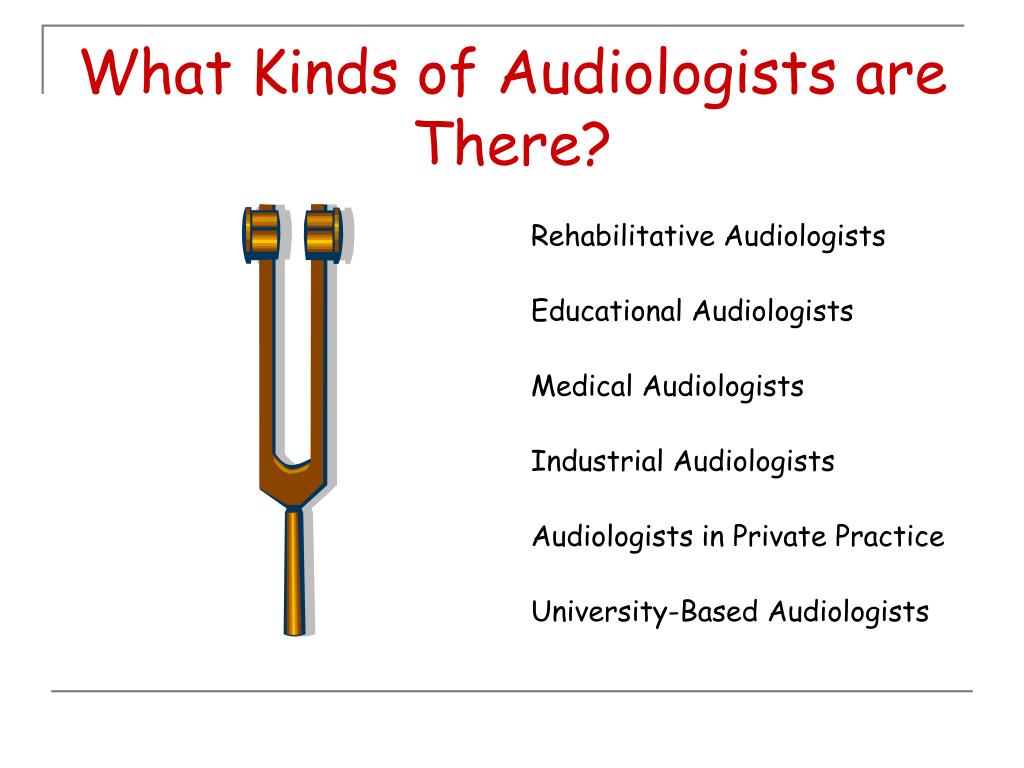 What Kinds of Audiologists are There?

Rehabilitative Audiologists

Educational Audiologists

Medical Audiologists

Industrial Audiologists

Audiologists in Private Practice

University-Based Audiologists